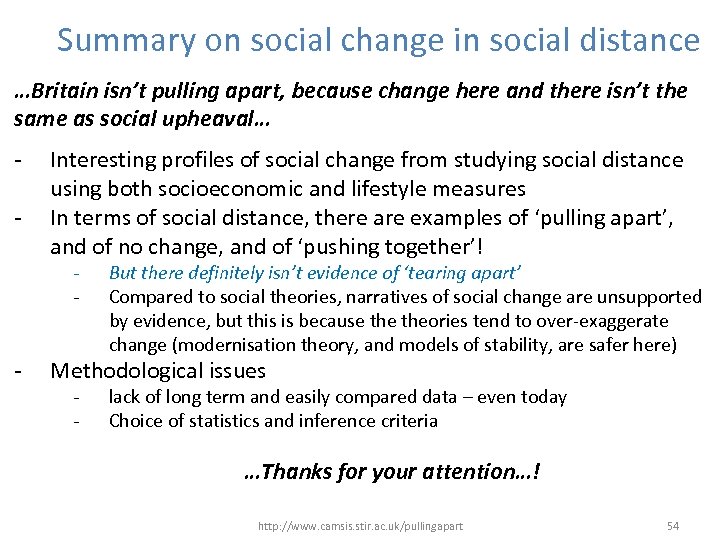 Summary on social change in social distance

…Britain isn't pulling apart, because change here and there isn't the same as social upheaval…

- Interesting profiles of social change from studying social distance using both socioeconomic and lifestyle measures
- In terms of social distance, there are examples of 'pulling apart', and of no change, and of 'pushing together'!
  - But there definitely isn't evidence of 'tearing apart'
  - Compared to social theories, narratives of social change are unsupported by evidence, but this is because the theories tend to over-exaggerate change (modernisation theory, and models of stability, are safer here)
- Methodological issues
  - lack of long term and easily compared data – even today
  - Choice of statistics and inference criteria

…Thanks for your attention…!

http://www.camsis.stir.ac.uk/pullingapart

54